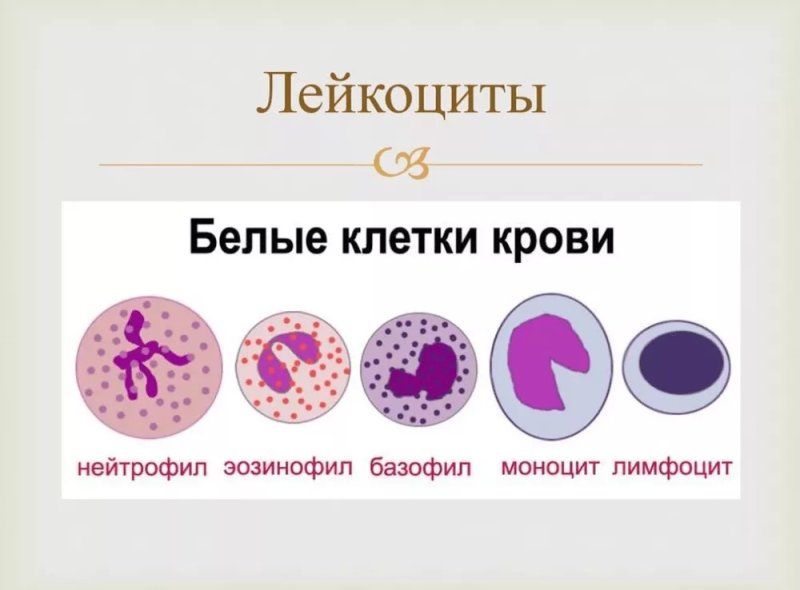 Лейкоциты

Белые клетки крови

нейтрофил эозинофил базофил моноцит лимфоцит